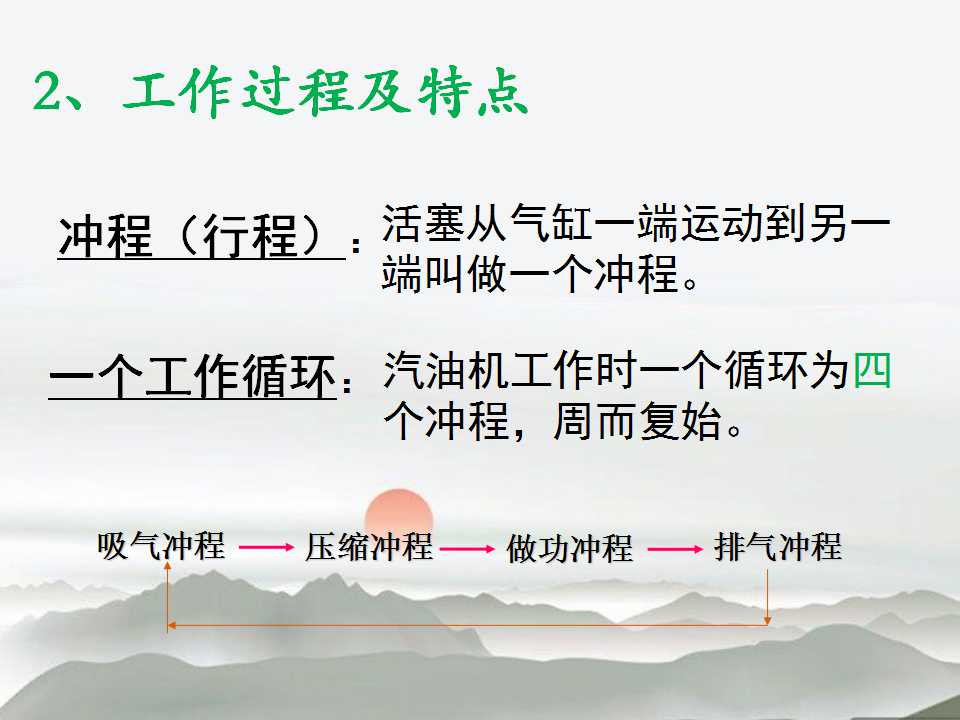 2、工作过程及特点

冲程（行程）：活塞从气缸一端运动到另一端叫做一个冲程。

一个工作循环：汽油机工作时一个循环为四个冲程，周而复始。

吸气冲程 → 压缩冲程 → 做功冲程 → 排气冲程